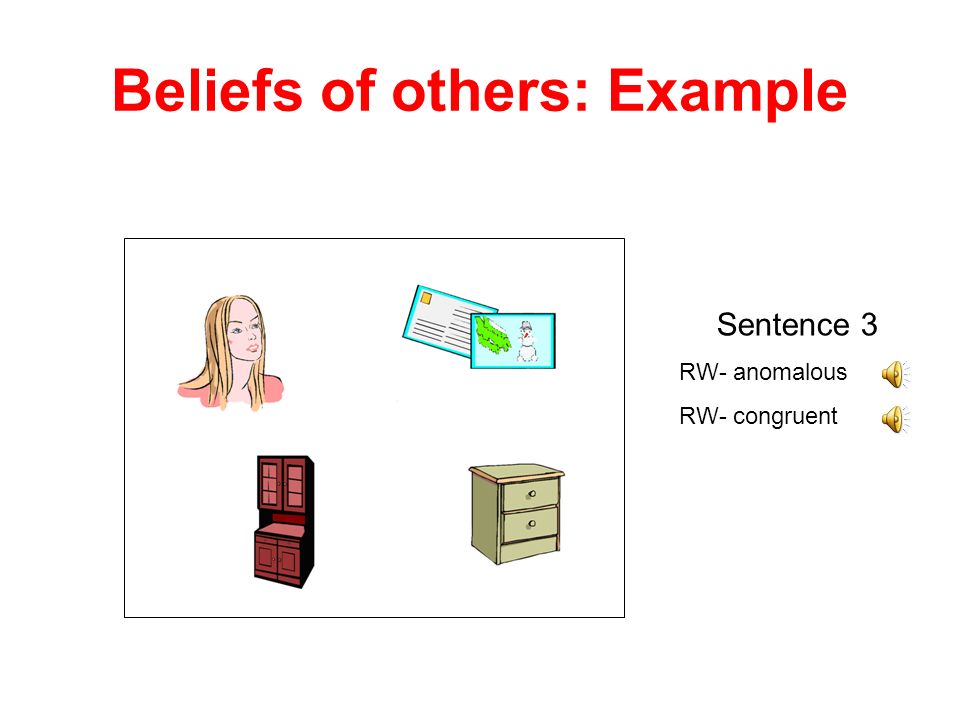 Beliefs of others: Example

Sentence 3

RW- anomalous

RW- congruent